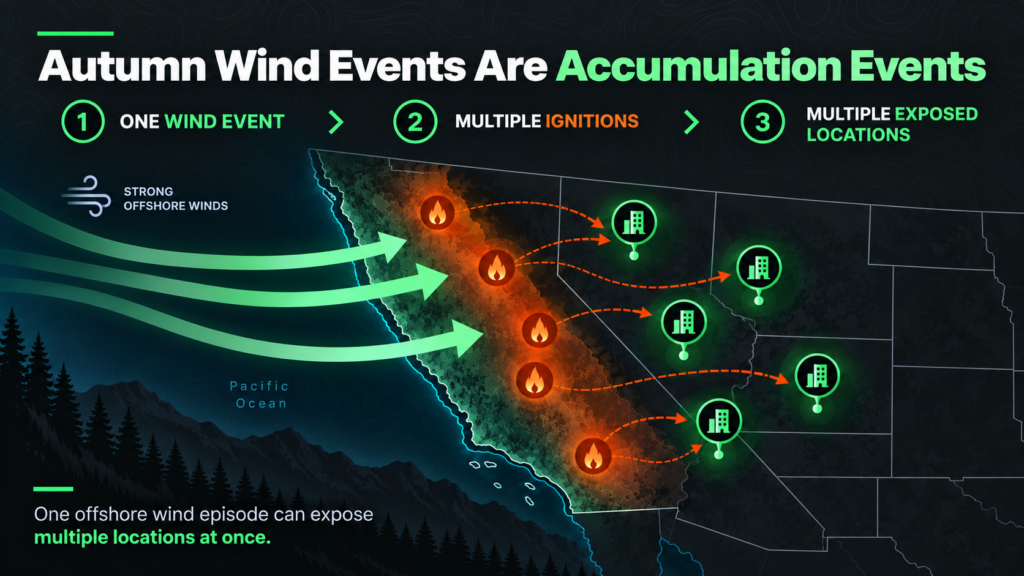 Autumn Wind Events Are Accumulation Events

1 ONE WIND EVENT

2 MULTIPLE IGNITIONS

3 MULTIPLE EXPOSED LOCATIONS

STRONG OFFSHORE WINDS

Pacific Ocean

One offshore wind episode can expose multiple locations at once.